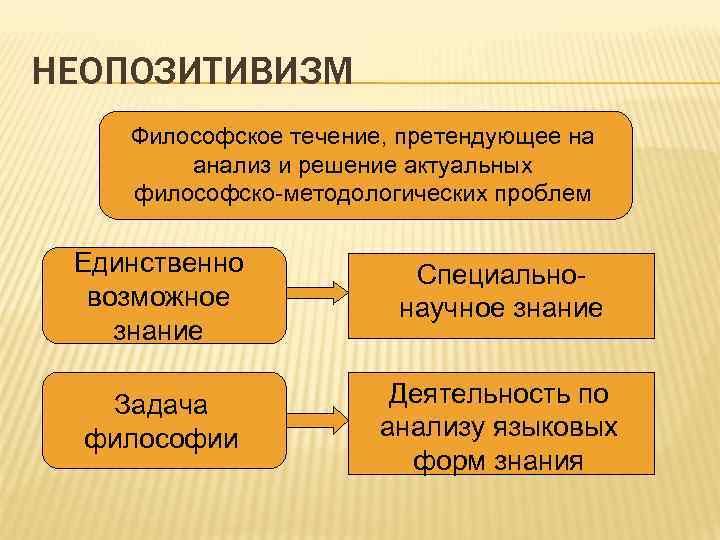 НЕОПОЗИТИВИЗМ

Философское течение, претендующее на анализ и решение актуальных философско-методологических проблем

Единственно возможное знание

Специально-научное знание

Задача философии

Деятельность по анализу языковых форм знания